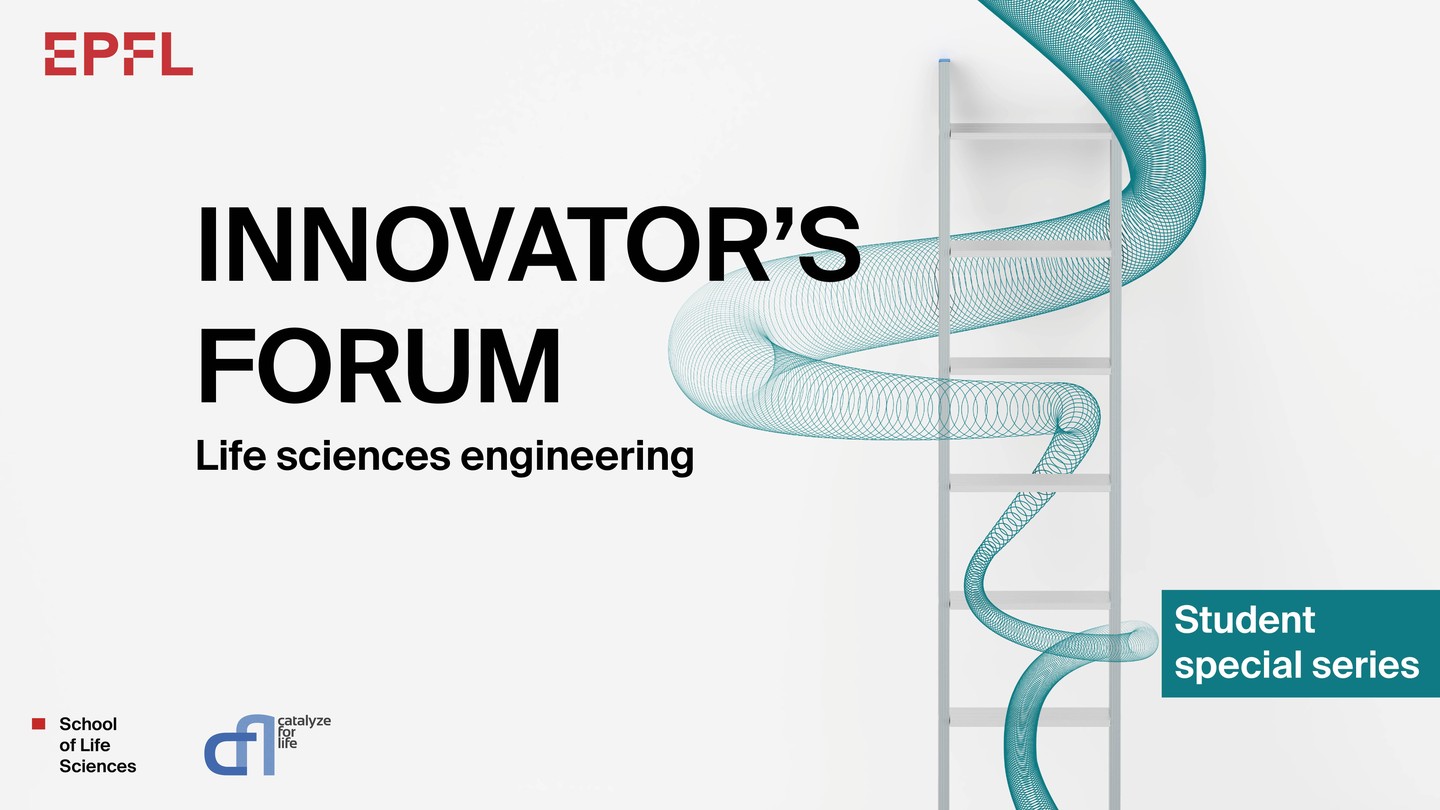 EPFL

INNOVATOR'S FORUM

Life sciences engineering

Student special series

School of Life Sciences

cfl catalyze for life